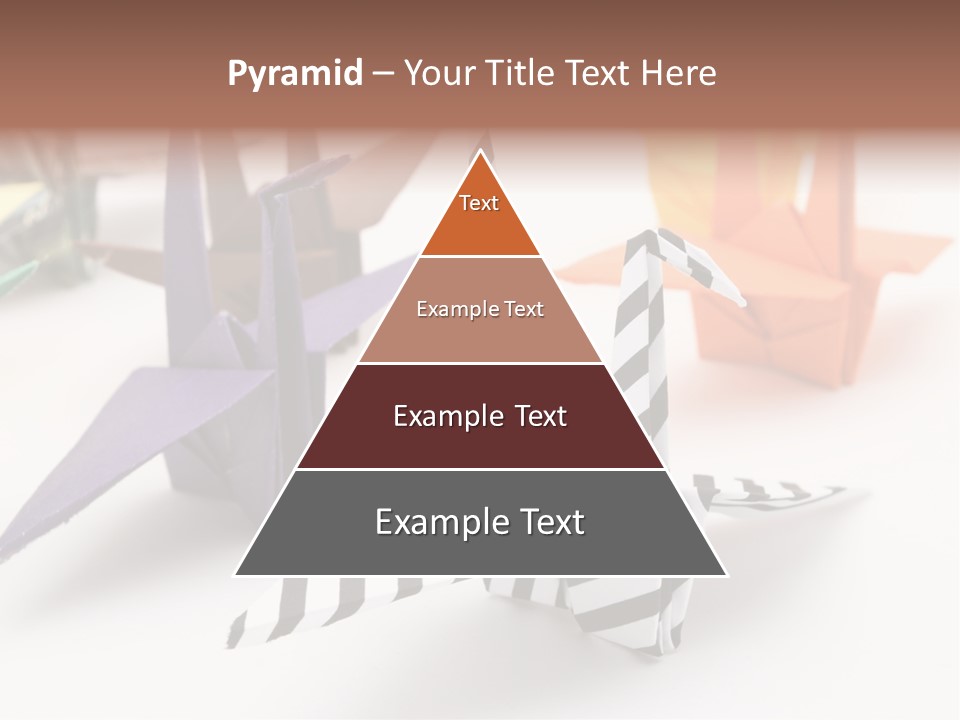 Pyramid – Your Title Text Here

Text

Example Text

Example Text

Example Text